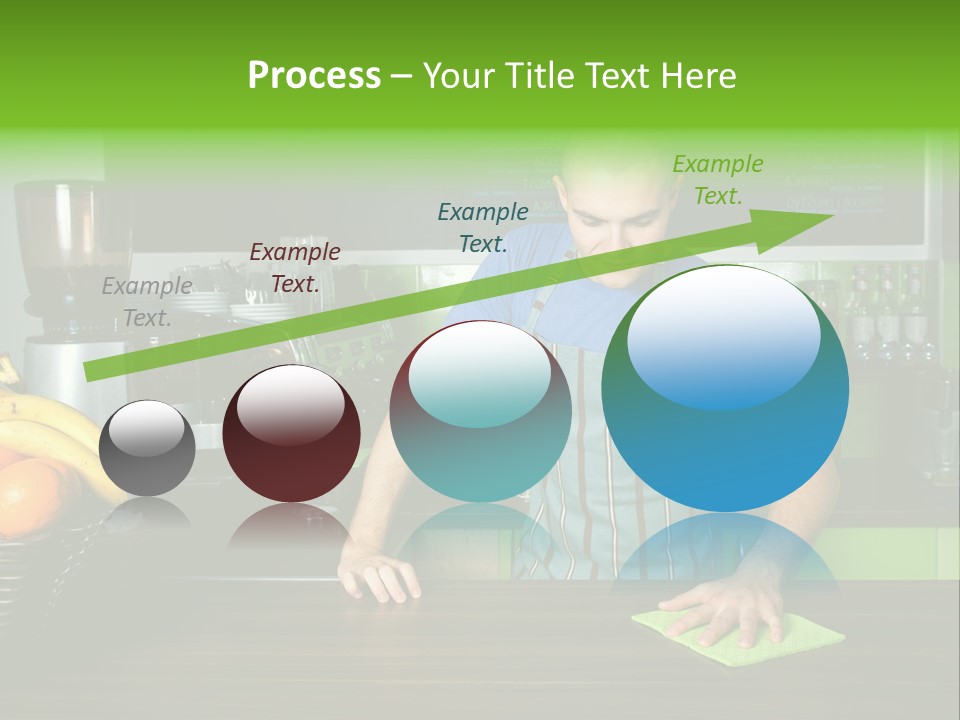 Process – Your Title Text Here

Example Text.

Example Text.

Example Text.

Example Text.